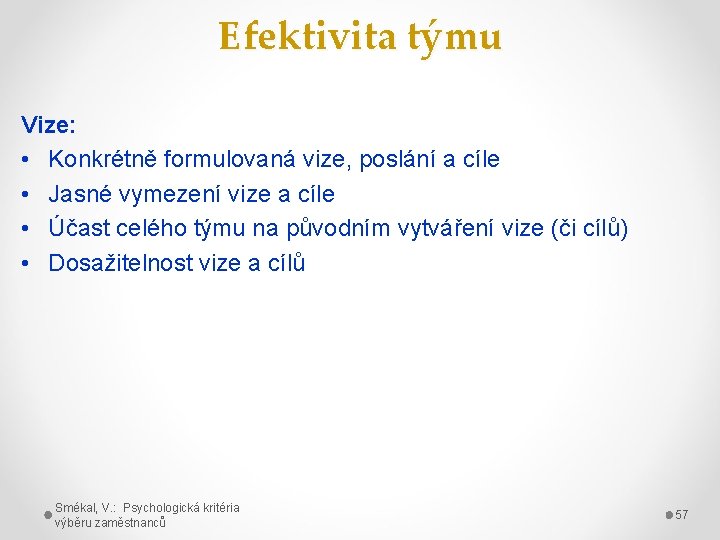 Efektivita týmu

Vize:
• Konkrétně formulovaná vize, poslání a cíle
• Jasné vymezení vize a cíle
• Účast celého týmu na původním vytváření vize (či cílů)
• Dosažitelnost vize a cílů

Smékal, V.: Psychologická kritéria výběru zaměstnanců

57